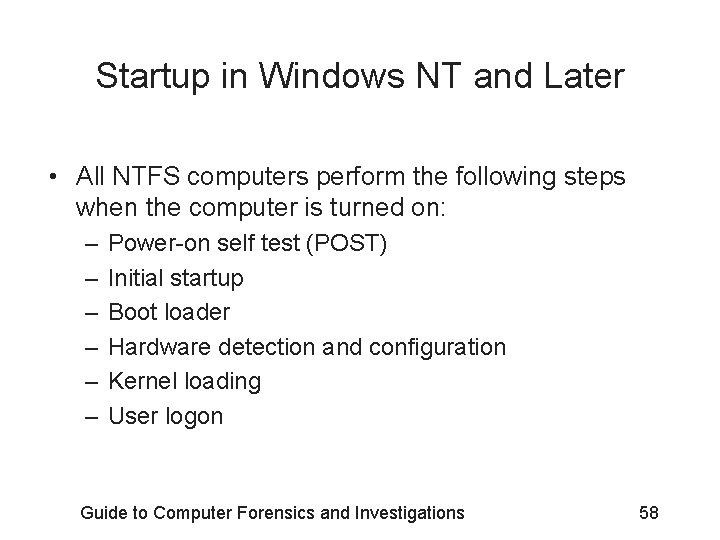 Startup in Windows NT and Later

• All NTFS computers perform the following steps when the computer is turned on:
– Power-on self test (POST)
– Initial startup
– Boot loader
– Hardware detection and configuration
– Kernel loading
– User logon

Guide to Computer Forensics and Investigations 58